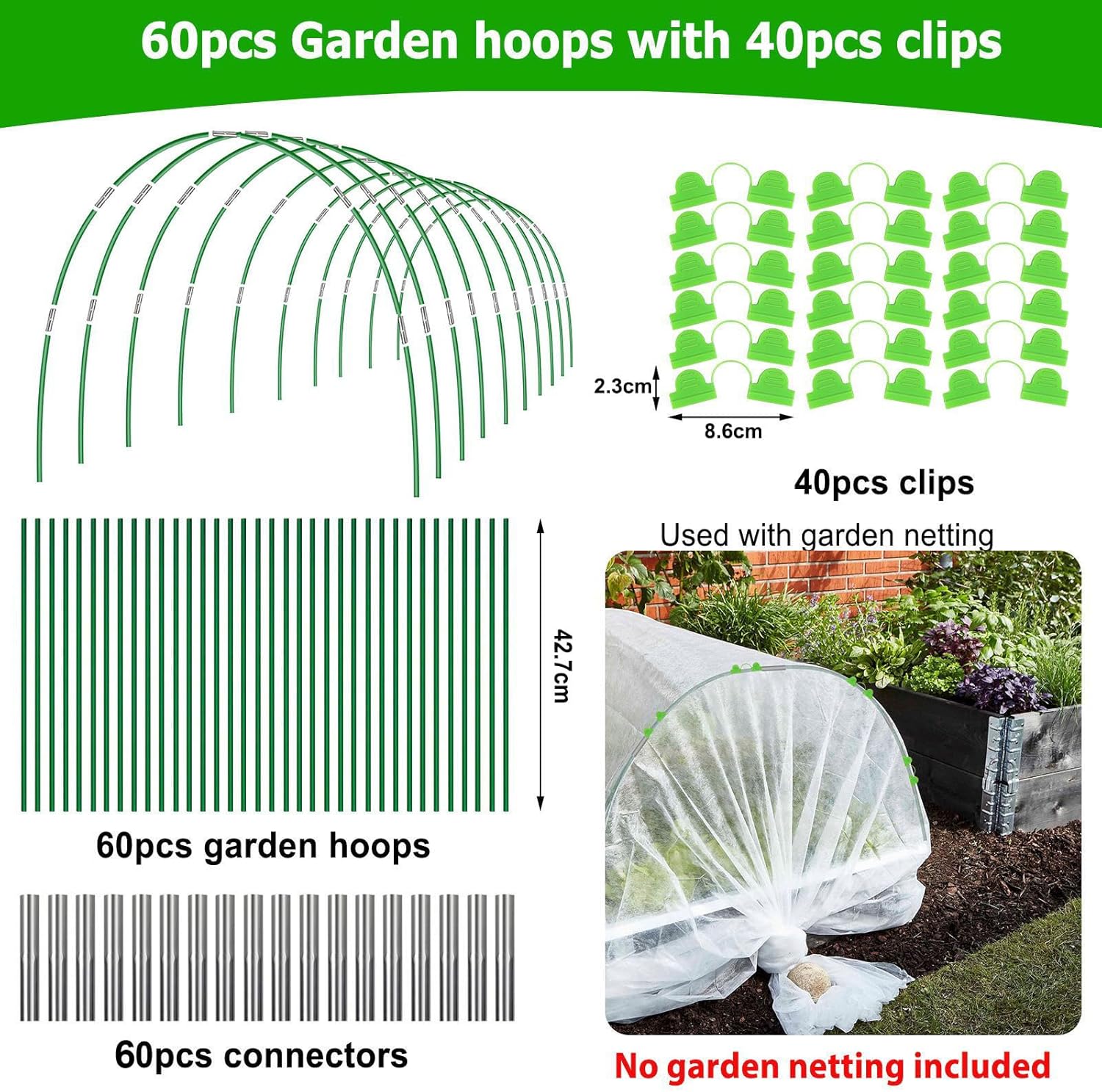 60pcs Garden hoops with 40pcs clips

2.3cm

8.6cm

40pcs clips

Used with garden netting

42.7cm

60pcs garden hoops

60pcs connectors

No garden netting included